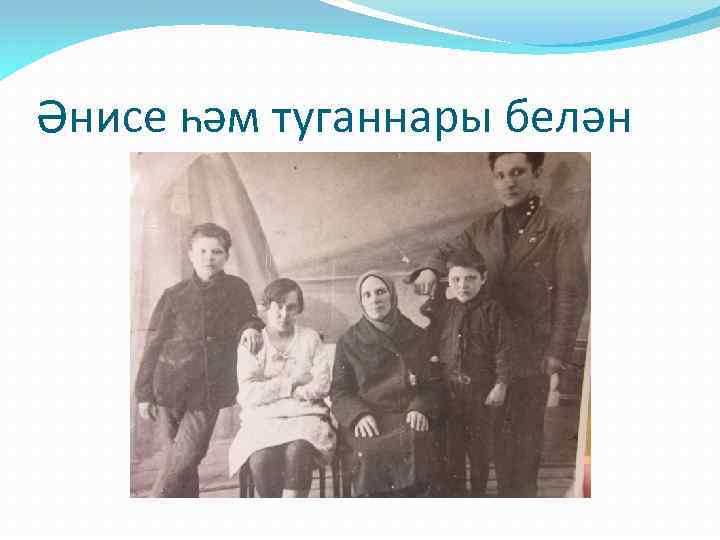 Әнисе һәм туганнары белән